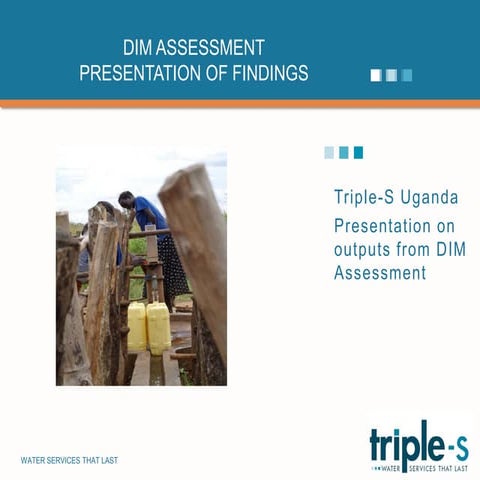 DIM ASSESSMENT
PRESENTATION OF FINDINGS

Triple-S Uganda
Presentation on outputs from DIM Assessment

WATER SERVICES THAT LAST

triple-s
WATER SERVICES THAT LAST